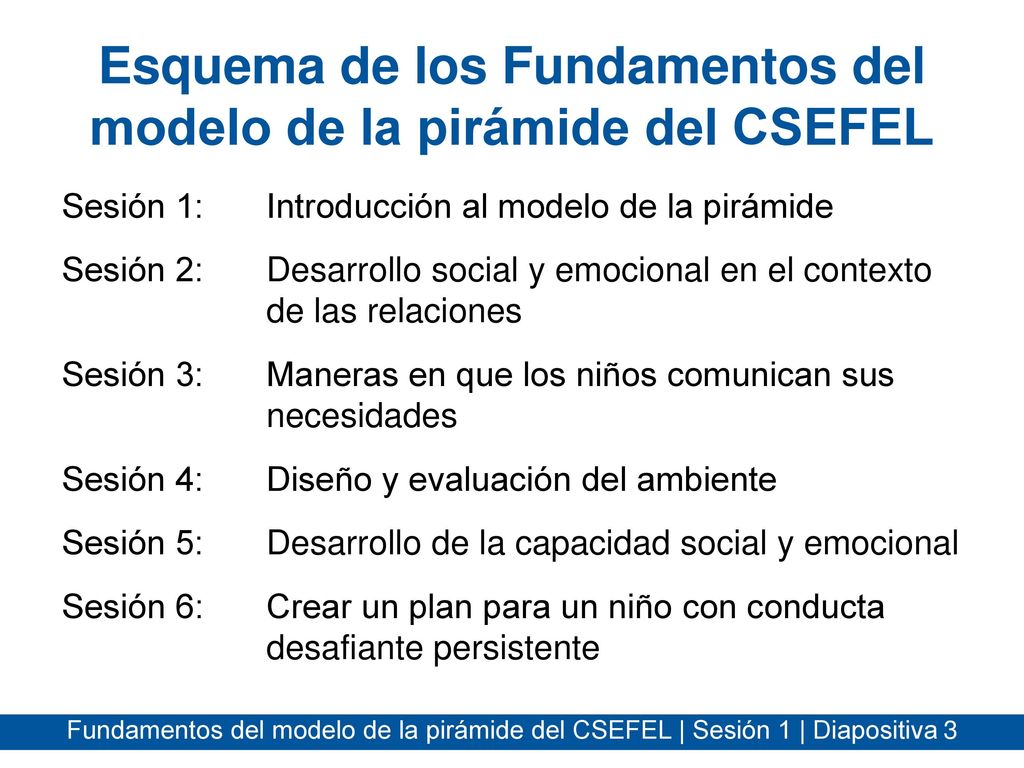 Esquema de los Fundamentos del modelo de la pirámide del CSEFEL

Sesión 1: Introducción al modelo de la pirámide

Sesión 2: Desarrollo social y emocional en el contexto de las relaciones

Sesión 3: Maneras en que los niños comunican sus necesidades

Sesión 4: Diseño y evaluación del ambiente

Sesión 5: Desarrollo de la capacidad social y emocional

Sesión 6: Crear un plan para un niño con conducta desafiante persistente

Fundamentos del modelo de la pirámide del CSEFEL | Sesión 1 | Diapositiva 3